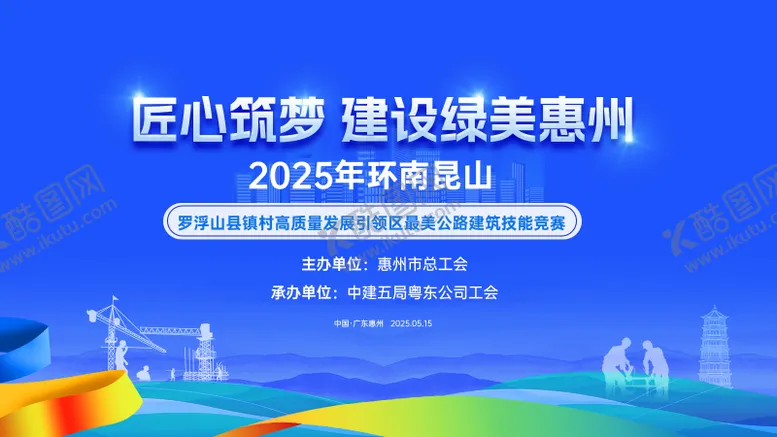 匠心筑梦 建设绿美惠州

2025年环南昆山

罗浮山县镇村高质量发展引领区最美公路建筑技能竞赛

主办单位：惠州市总工会

承办单位：中建五局粤东公司工会

中国·广东惠州 2025.05.15

酷图网 www.ikutu.com

酷图网 www.ikutu.com

酷图网 www.ikutu.com